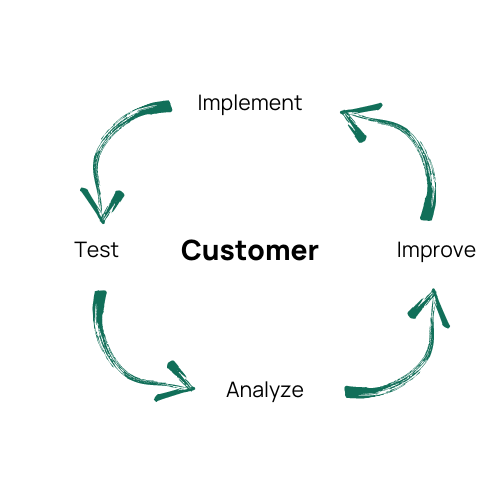 Implement

Test

Customer

Improve

Analyze